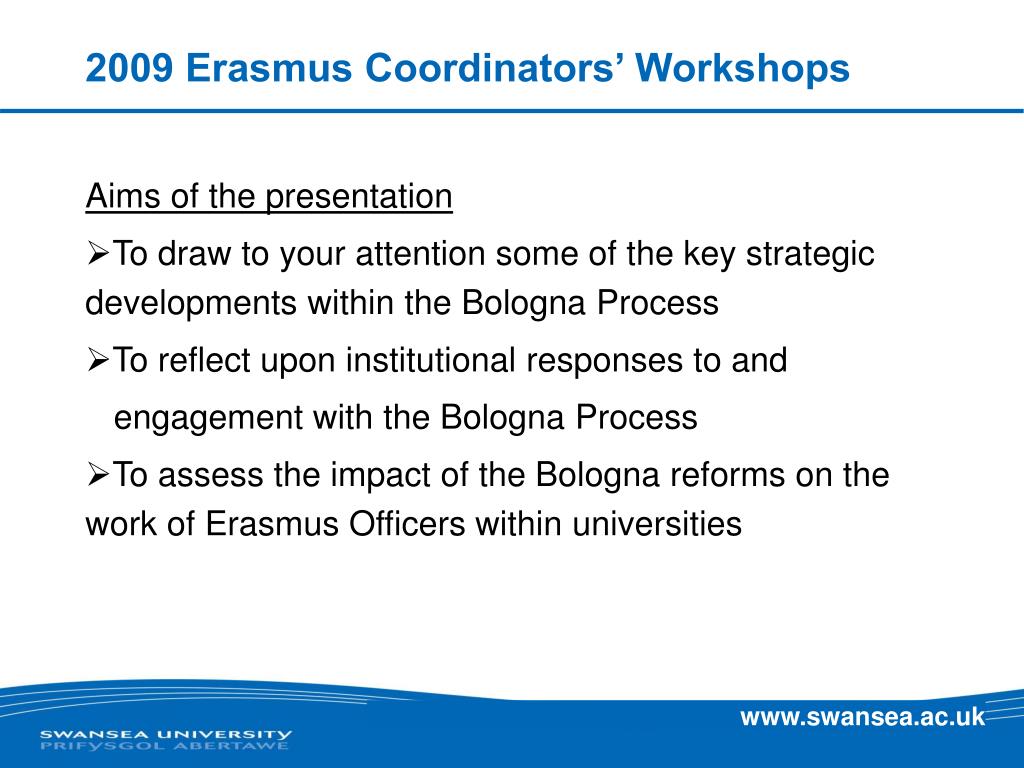 2009 Erasmus Coordinators’ Workshops

Aims of the presentation

➢To draw to your attention some of the key strategic developments within the Bologna Process

➢To reflect upon institutional responses to and engagement with the Bologna Process

➢To assess the impact of the Bologna reforms on the work of Erasmus Officers within universities

SWANSEA UNIVERSITY
PRIFYSGOL ABERTAWE

www.swansea.ac.uk